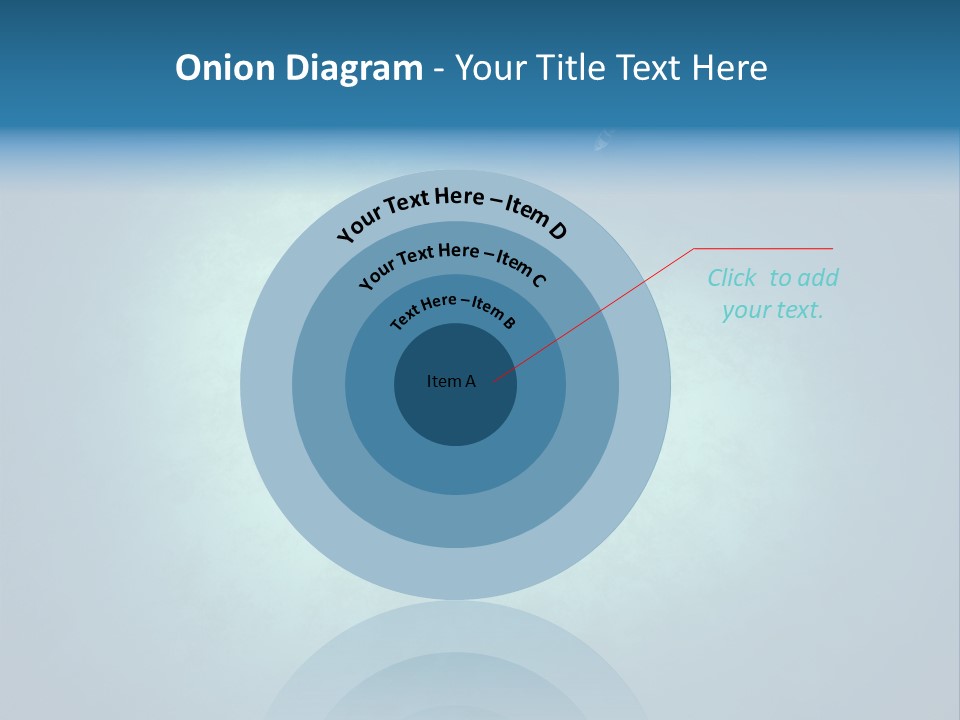 Onion Diagram - Your Title Text Here

Your Text Here – Item D

Your Text Here – Item C

Text Here – Item B

Item A

Click to add your text.